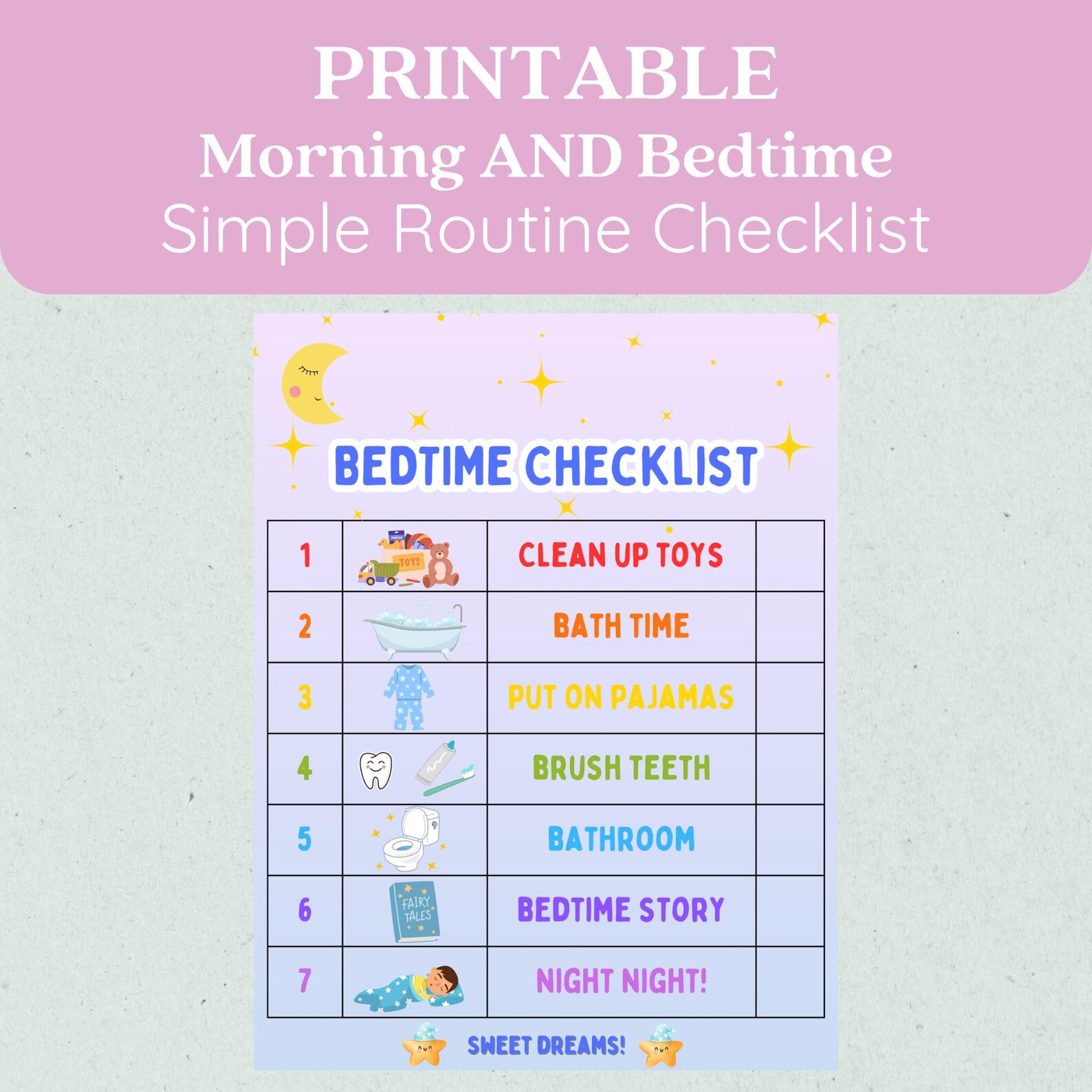 PRINTABLE
Morning AND Bedtime
Simple Routine Checklist

BEDTIME CHECKLIST

| 1 | TOYS | CLEAN UP TOYS | |
|---|---|---|---|
| 2 | | BATH TIME | |
| 3 | | PUT ON PAJAMAS | |
| 4 | | BRUSH TEETH | |
| 5 | | BATHROOM | |
| 6 | FAIRY TALES | BEDTIME STORY | |
| 7 | | NIGHT NIGHT! | |

SWEET DREAMS!